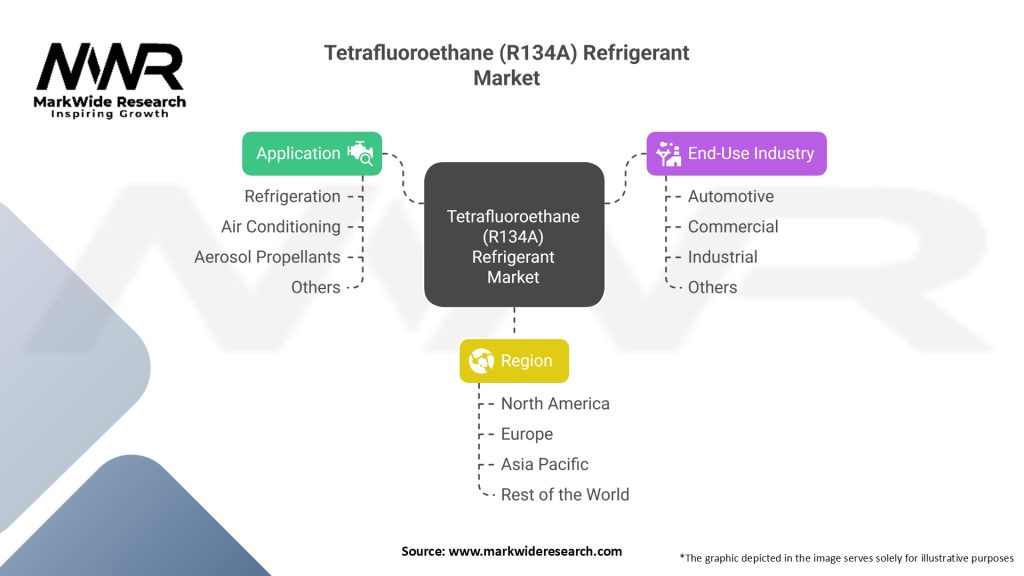 MWR
MarkWide Research
Inspiring Growth

Tetrafluoroethane (R134A) Refrigerant Market

Application
Refrigeration
Air Conditioning
Aerosol Propellants
Others

Tetrafluoroethane (R134A) Refrigerant Market

End-Use Industry
Automotive
Commercial
Industrial
Others

Region
North America
Europe
Asia Pacific
Rest of the World

Source: www.markwideresearch.com

*The graphic depicted in the image serves solely for illustrative purposes